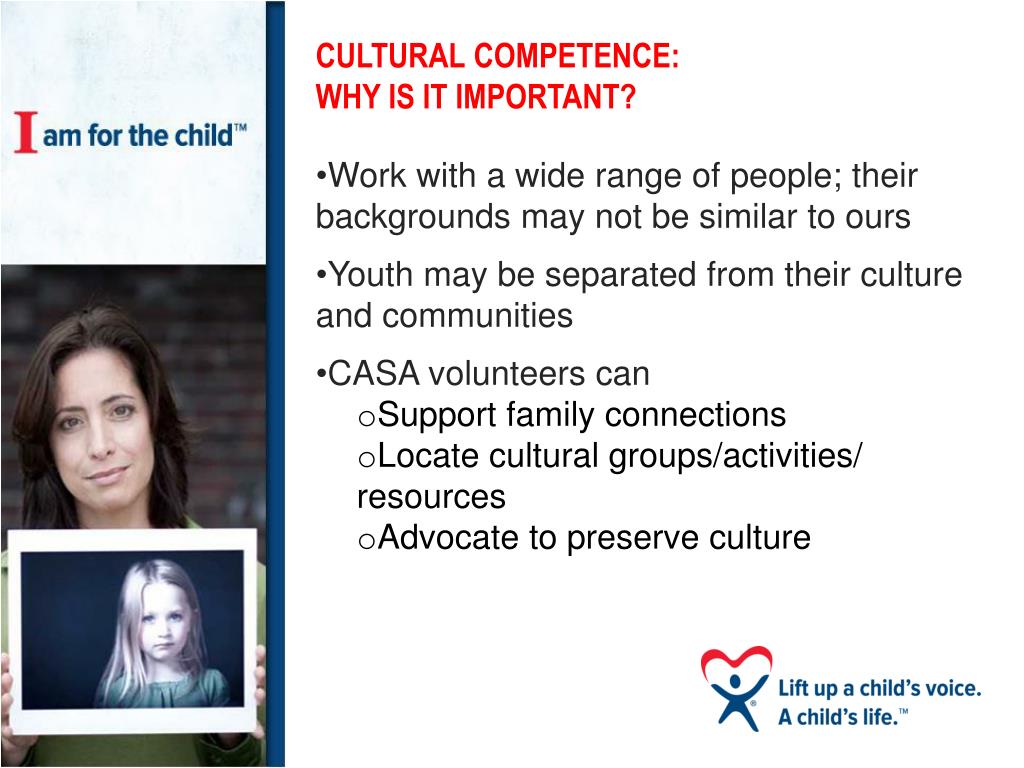 I am for the child™

CULTURAL COMPETENCE:
WHY IS IT IMPORTANT?

•Work with a wide range of people; their backgrounds may not be similar to ours

•Youth may be separated from their culture and communities

•CASA volunteers can
oSupport family connections
oLocate cultural groups/activities/ resources
oAdvocate to preserve culture

Lift up a child's voice.
A child's life.™